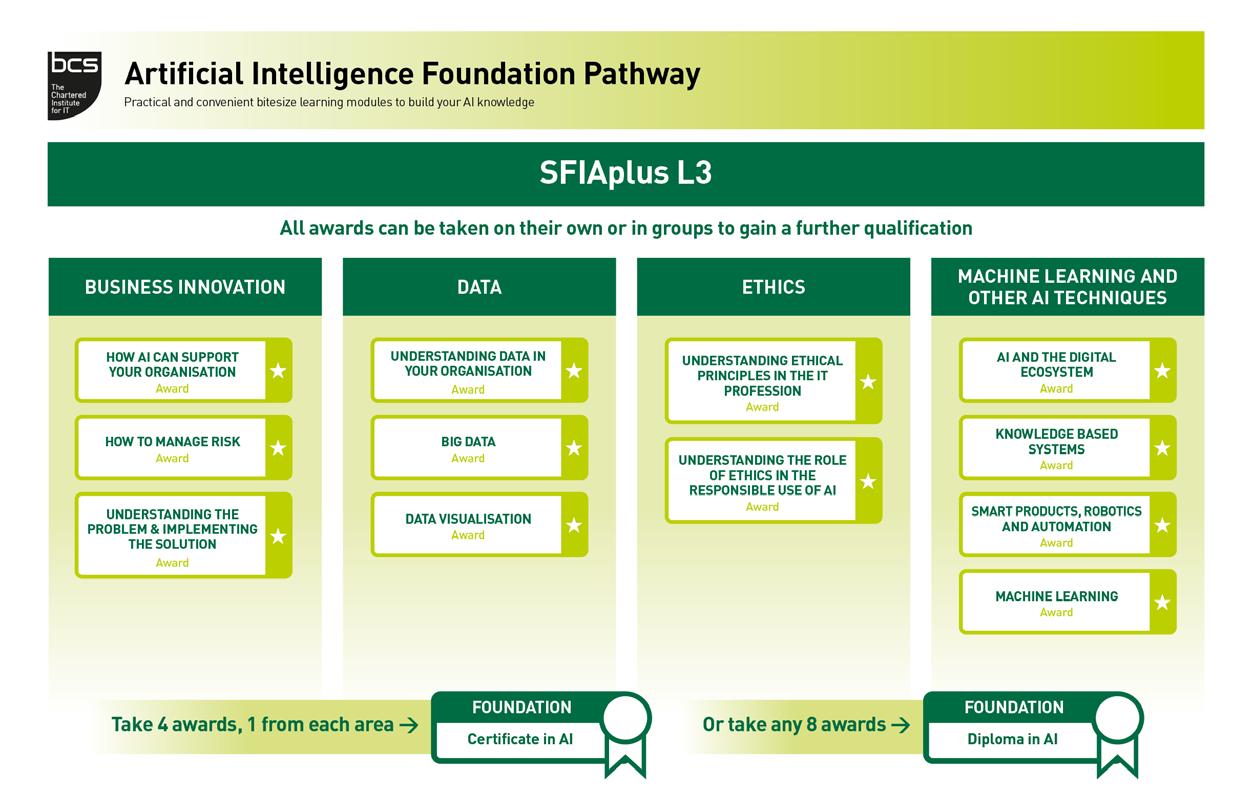 bcs
The Chartered Institute for IT

Artificial Intelligence Foundation Pathway
Practical and convenient bitesize learning modules to build your AI knowledge

SFIAplus L3

All awards can be taken on their own or in groups to gain a further qualification

BUSINESS INNOVATION

HOW AI CAN SUPPORT YOUR ORGANISATION
Award

HOW TO MANAGE RISK
Award

UNDERSTANDING THE PROBLEM & IMPLEMENTING THE SOLUTION
Award

DATA

UNDERSTANDING DATA IN YOUR ORGANISATION
Award

BIG DATA
Award

DATA VISUALISATION
Award

ETHICS

UNDERSTANDING ETHICAL PRINCIPLES IN THE IT PROFESSION
Award

UNDERSTANDING THE ROLE OF ETHICS IN THE RESPONSIBLE USE OF AI
Award

MACHINE LEARNING AND OTHER AI TECHNIQUES

AI AND THE DIGITAL ECOSYSTEM
Award

KNOWLEDGE BASED SYSTEMS
Award

SMART PRODUCTS, ROBOTICS AND AUTOMATION
Award

MACHINE LEARNING
Award

Take 4 awards, 1 from each area →

FOUNDATION
Certificate in AI

Or take any 8 awards →

FOUNDATION
Diploma in AI